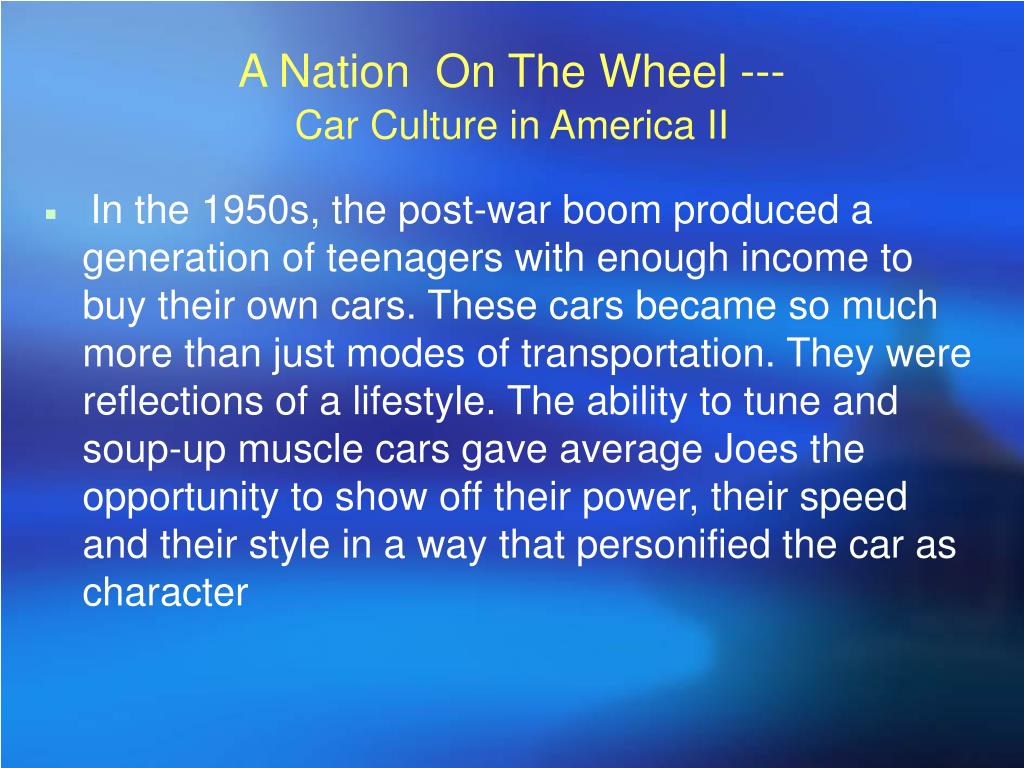 A Nation  On The Wheel ---
Car Culture in America II

▪ In the 1950s, the post-war boom produced a generation of teenagers with enough income to buy their own cars. These cars became so much more than just modes of transportation. They were reflections of a lifestyle. The ability to tune and soup-up muscle cars gave average Joes the opportunity to show off their power, their speed and their style in a way that personified the car as character